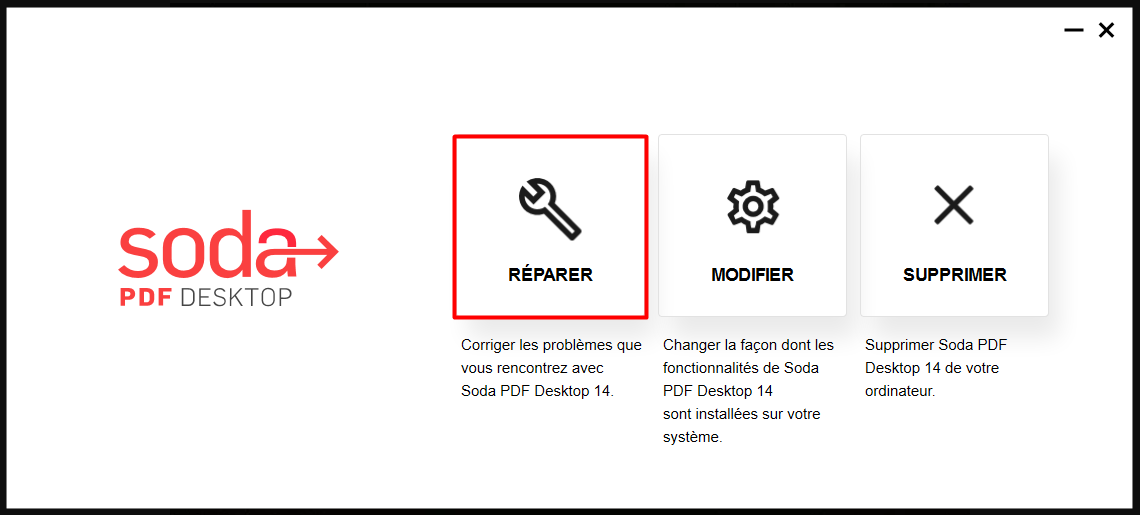 soda
PDF DESKTOP

RÉPARER

Corriger les problèmes que vous rencontrez avec Soda PDF Desktop 14.

MODIFIER

Changer la façon dont les fonctionnalités de Soda PDF Desktop 14 sont installées sur votre système.

SUPPRIMER

Supprimer Soda PDF Desktop 14 de votre ordinateur.